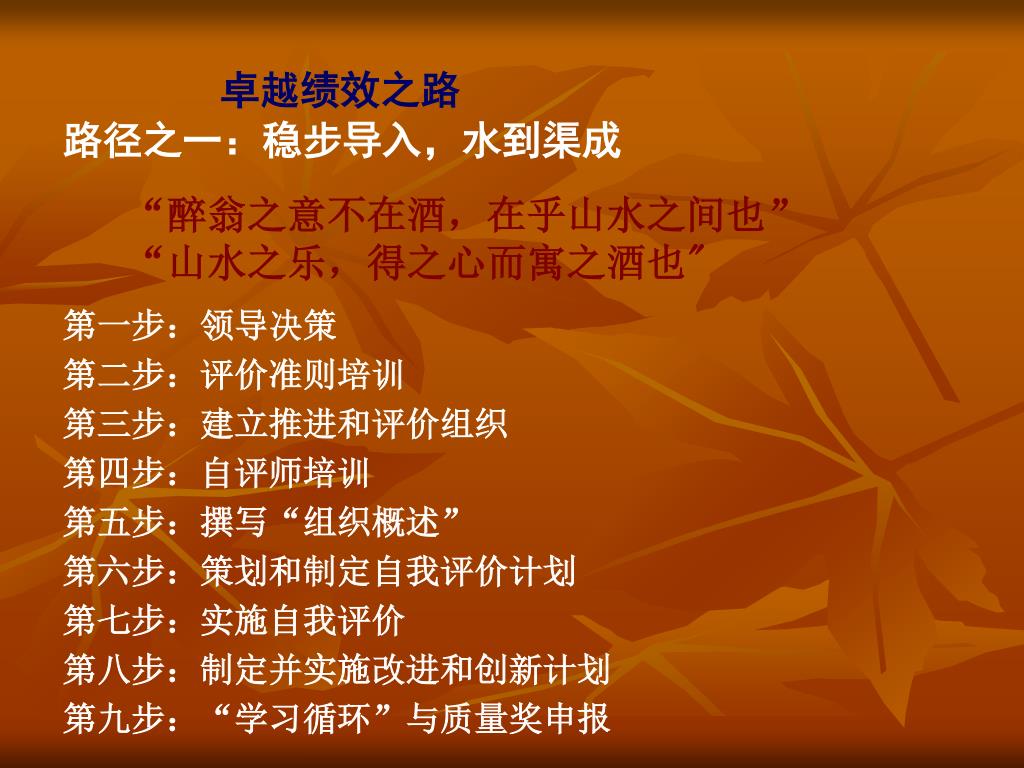 卓越绩效之路
路径之一：稳步导入，水到渠成

“醉翁之意不在酒，在乎山水之间也”
“山水之乐，得之心而寓之酒也”

第一步：领导决策
第二步：评价准则培训
第三步：建立推进和评价组织
第四步：自评师培训
第五步：撰写“组织概述”
第六步：策划和制定自我评价计划
第七步：实施自我评价
第八步：制定并实施改进和创新计划
第九步：“学习循环”与质量奖申报